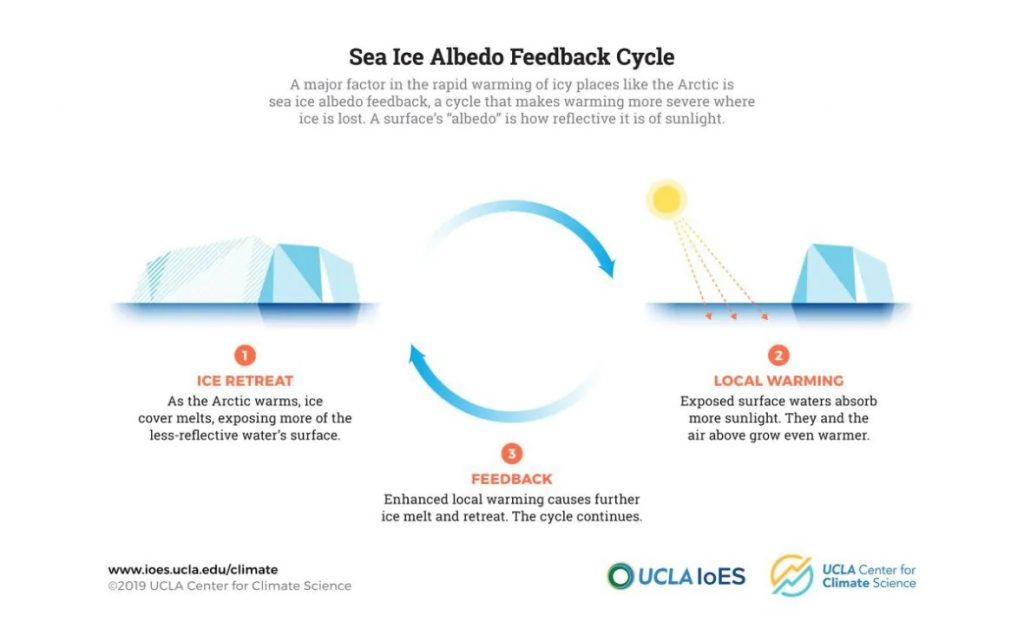 Sea Ice Albedo Feedback Cycle

A major factor in the rapid warming of icy places like the Arctic is sea ice albedo feedback, a cycle that makes warming more severe where ice is lost. A surface's "albedo" is how reflective it is of sunlight.

1
ICE RETREAT
As the Arctic warms, ice cover melts, exposing more of the less-reflective water's surface.

2
LOCAL WARMING
Exposed surface waters absorb more sunlight. They and the air above grow even warmer.

3
FEEDBACK
Enhanced local warming causes further ice melt and retreat. The cycle continues.

www.ioes.ucla.edu/climate
©2019 UCLA Center for Climate Science

UCLA IoES

UCLA Center for Climate Science